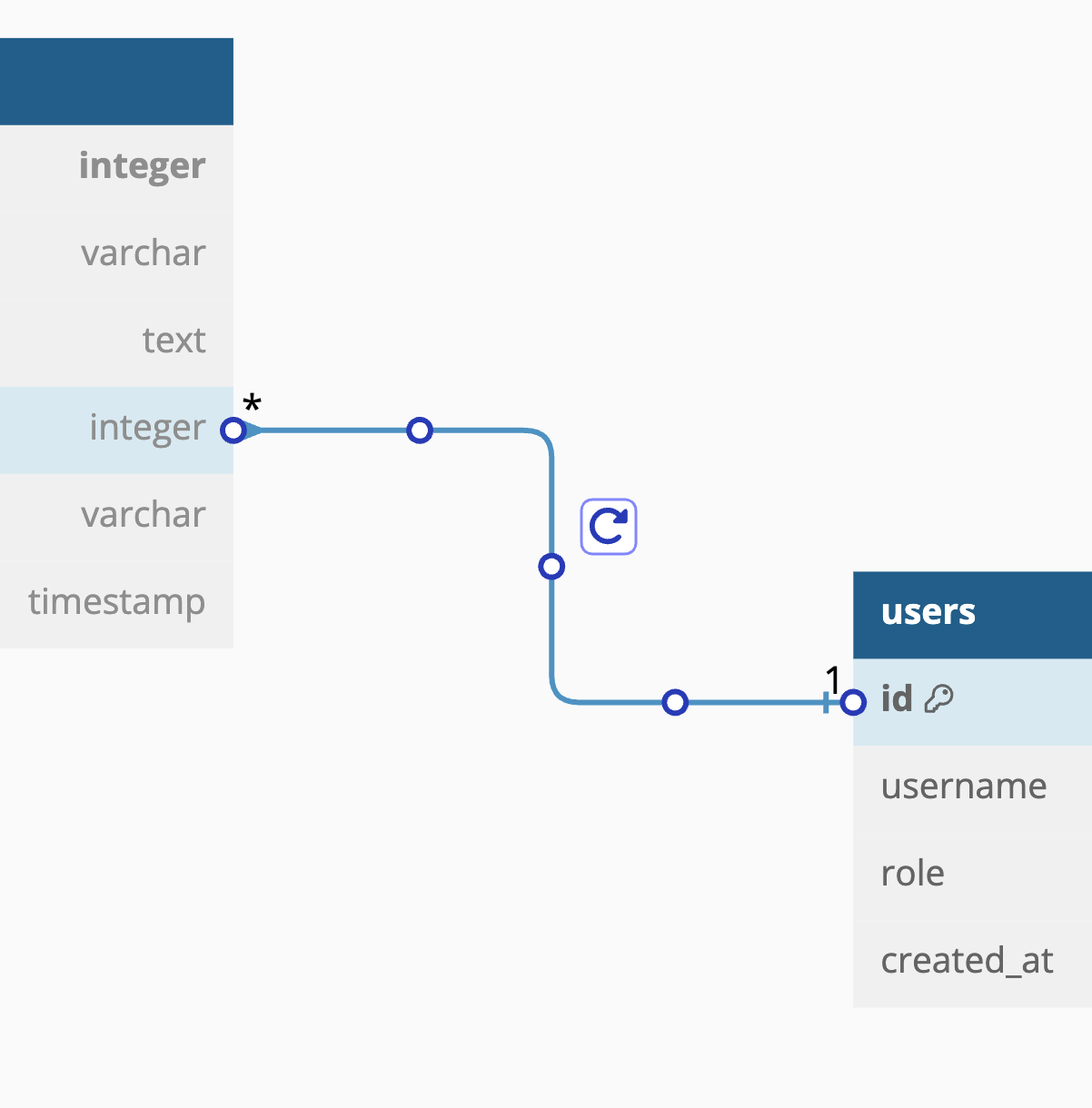 integer
varchar
text
integer
varchar
timestamp

*

1

users
id
username
role
created_at